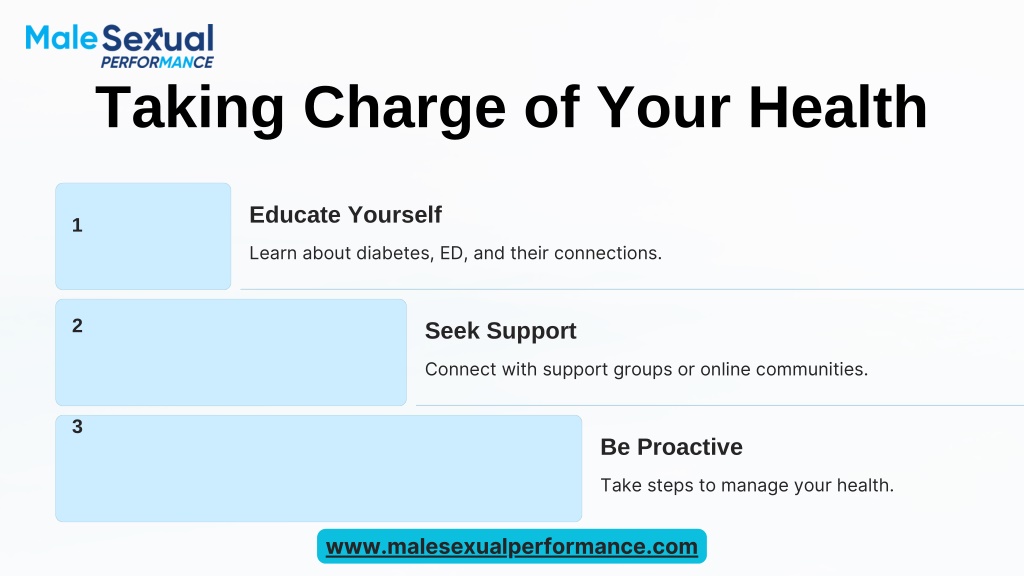 Male Sexual
PERFORMANCE

Taking Charge of Your Health

1

Educate Yourself

Learn about diabetes, ED, and their connections.

2

Seek Support

Connect with support groups or online communities.

3

Be Proactive

Take steps to manage your health.

www.malesexualperformance.com